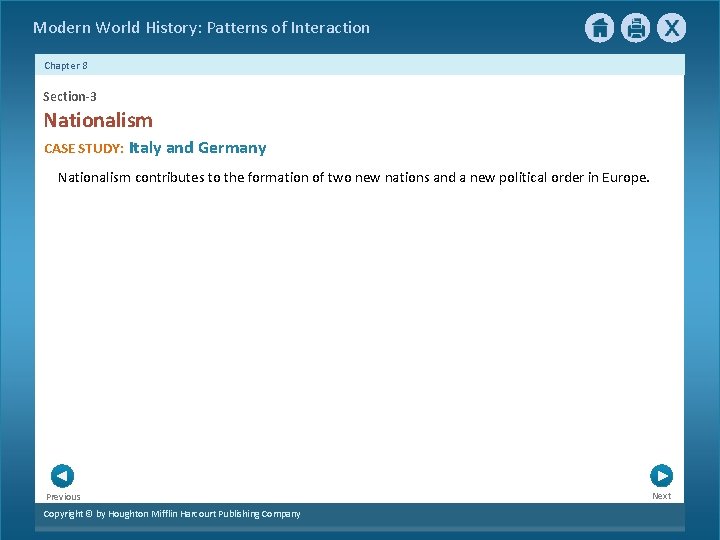 Modern World History: Patterns of Interaction

X

Chapter 8

Section-3

Nationalism

CASE STUDY: Italy and Germany

Nationalism contributes to the formation of two new nations and a new political order in Europe.

Previous

Next

Copyright © by Houghton Mifflin Harcourt Publishing Company